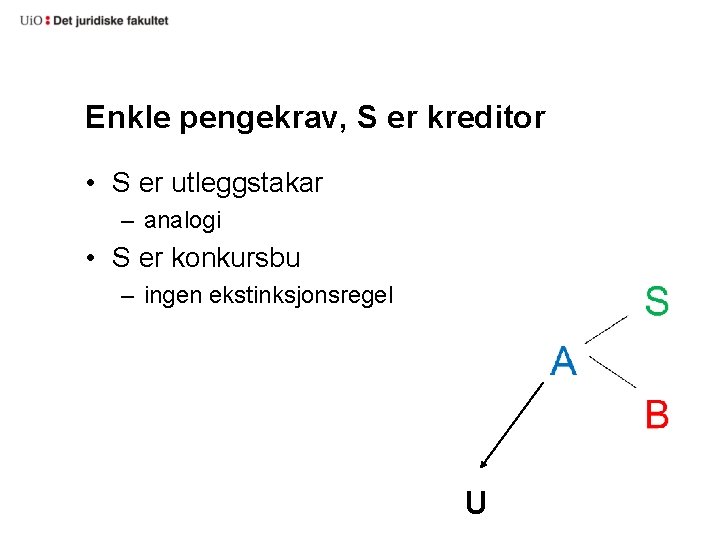 UiO : Det juridiske fakultet

Enkle pengekrav, S er kreditor

• S er utleggstakar
– analogi
• S er konkursbu
– ingen ekstinksjonsregel

S
A
B
U